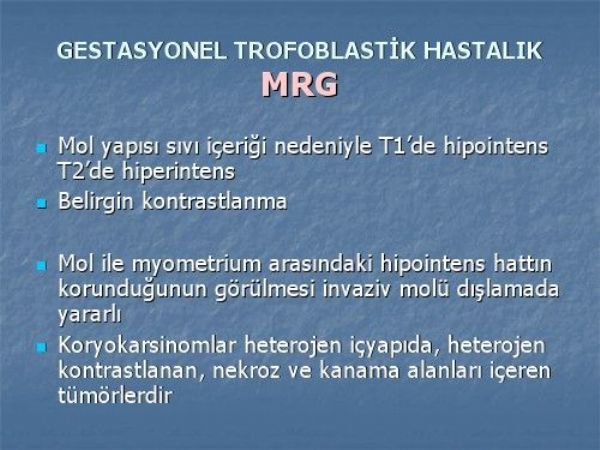 GESTASYONEL TROFOBLASTİK HASTALIK
MRG

- Mol yapısı sıvı içeriği nedeniyle T1'de hipointens T2'de hiperintens
- Belirgin kontrastlanma

- Mol ile myometrium arasındaki hipointens hattın korunduğunun görülmesi invaziv molü dışlamada yararlı
- Koryokarsinomlar heterojen içyapıda, heterojen kontrastlanan, nekroz ve kanama alanları içeren tümörlerdir